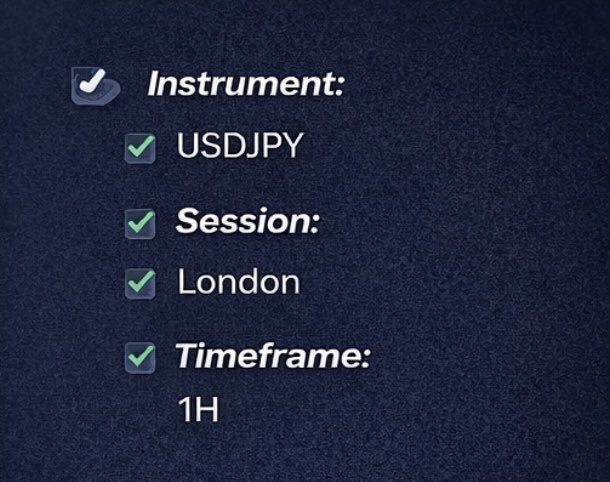 Instrument:
USDJPY
Session:
London
Timeframe:
1H